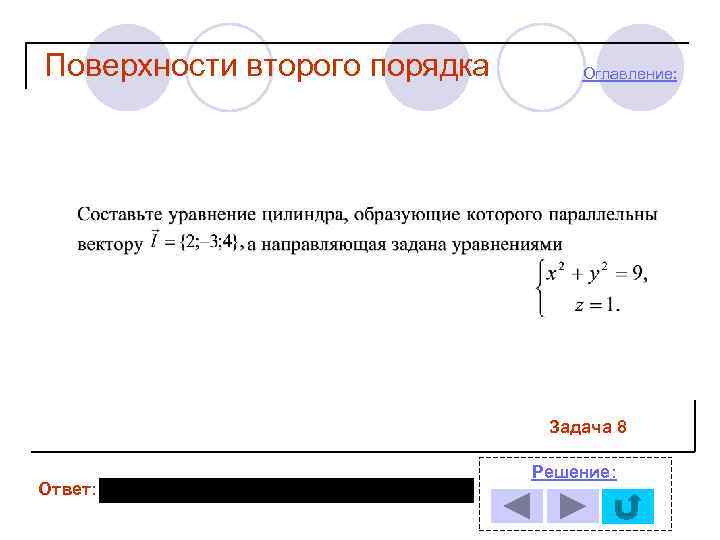 Поверхности второго порядка

Оглавление:

Составьте уравнение цилиндра, образующие которого параллельны вектору $\vec{l} = \{2; -3; 4\}$, а направляющая задана уравнениями

$\begin{cases} x^2 + y^2 = 9, \\ z = 1. \end{cases}$

Задача 8

Ответ:

Решение: